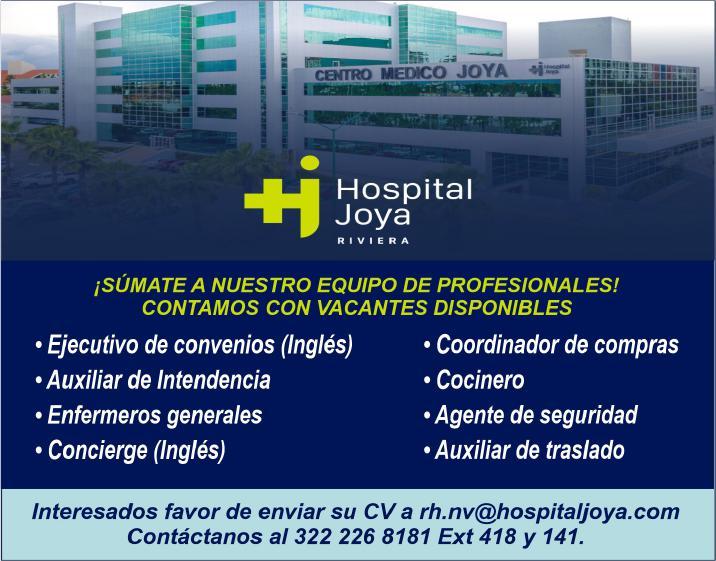 CENTRO MEDICO JOYA

Hospital Joya

Hospital Joya
RIVIERA

¡SÚMATE A NUESTRO EQUIPO DE PROFESIONALES!
CONTAMOS CON VACANTES DISPONIBLES

• Ejecutivo de convenios (Inglés)
• Auxiliar de Intendencia
• Enfermeros generales
• Concierge (Inglés)

• Coordinador de compras
• Cocinero
• Agente de seguridad
• Auxiliar de traslado

Interesados favor de enviar su CV a rh.nv@hospitaljoya.com
Contáctanos al 322 226 8181 Ext 418 y 141.